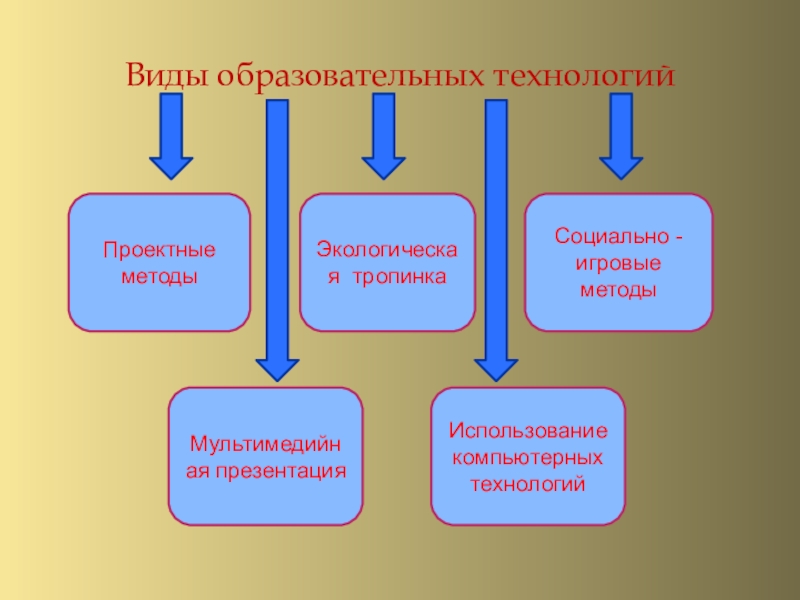 Виды образовательных технологий

Проектные методы

Экологическая тропинка

Социально - игровые методы

Мультимедийная презентация

Использование компьютерных технологий